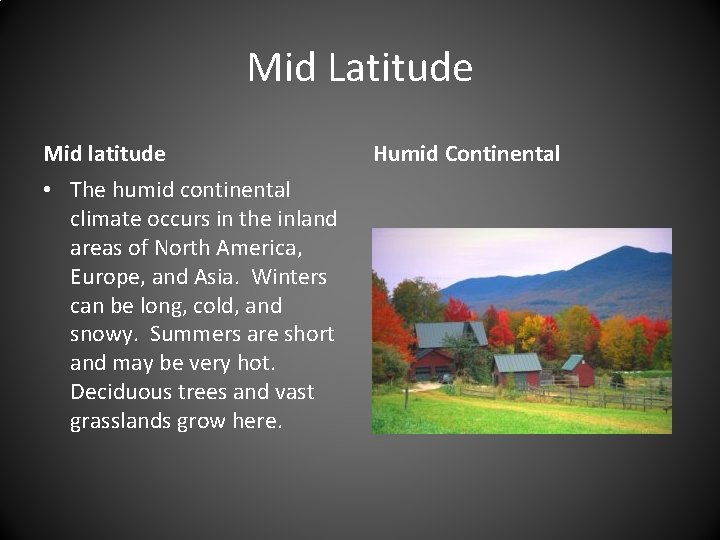 Mid Latitude

Mid latitude

• The humid continental climate occurs in the inland areas of North America, Europe, and Asia.  Winters can be long, cold, and snowy.  Summers are short and may be very hot.  Deciduous trees and vast grasslands grow here.

Humid Continental